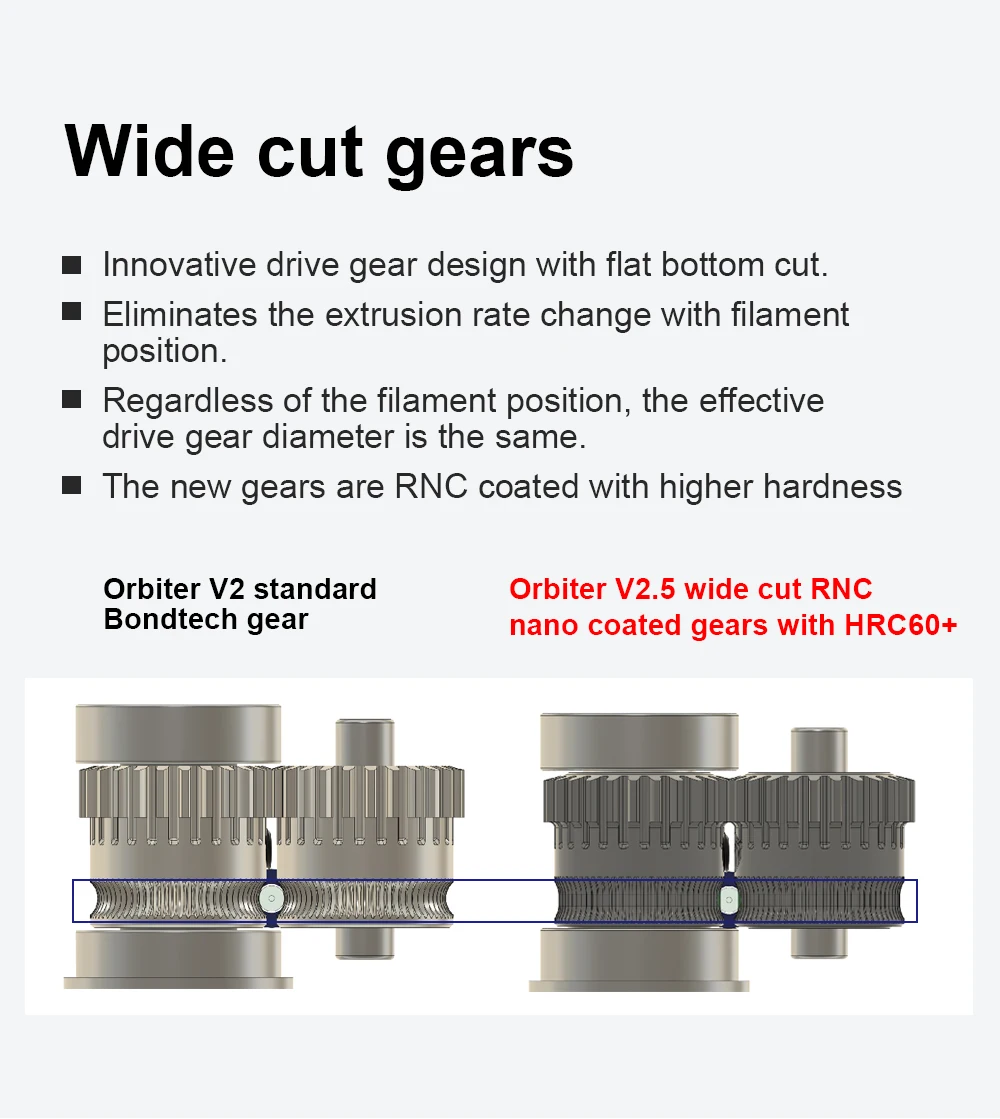 Wide cut gears

■ Innovative drive gear design with flat bottom cut.

■ Eliminates the extrusion rate change with filament position.

■ Regardless of the filament position, the effective drive gear diameter is the same.

■ The new gears are RNC coated with higher hardness

Orbiter V2 standard Bondtech gear

Orbiter V2.5 wide cut RNC nano coated gears with HRC60+